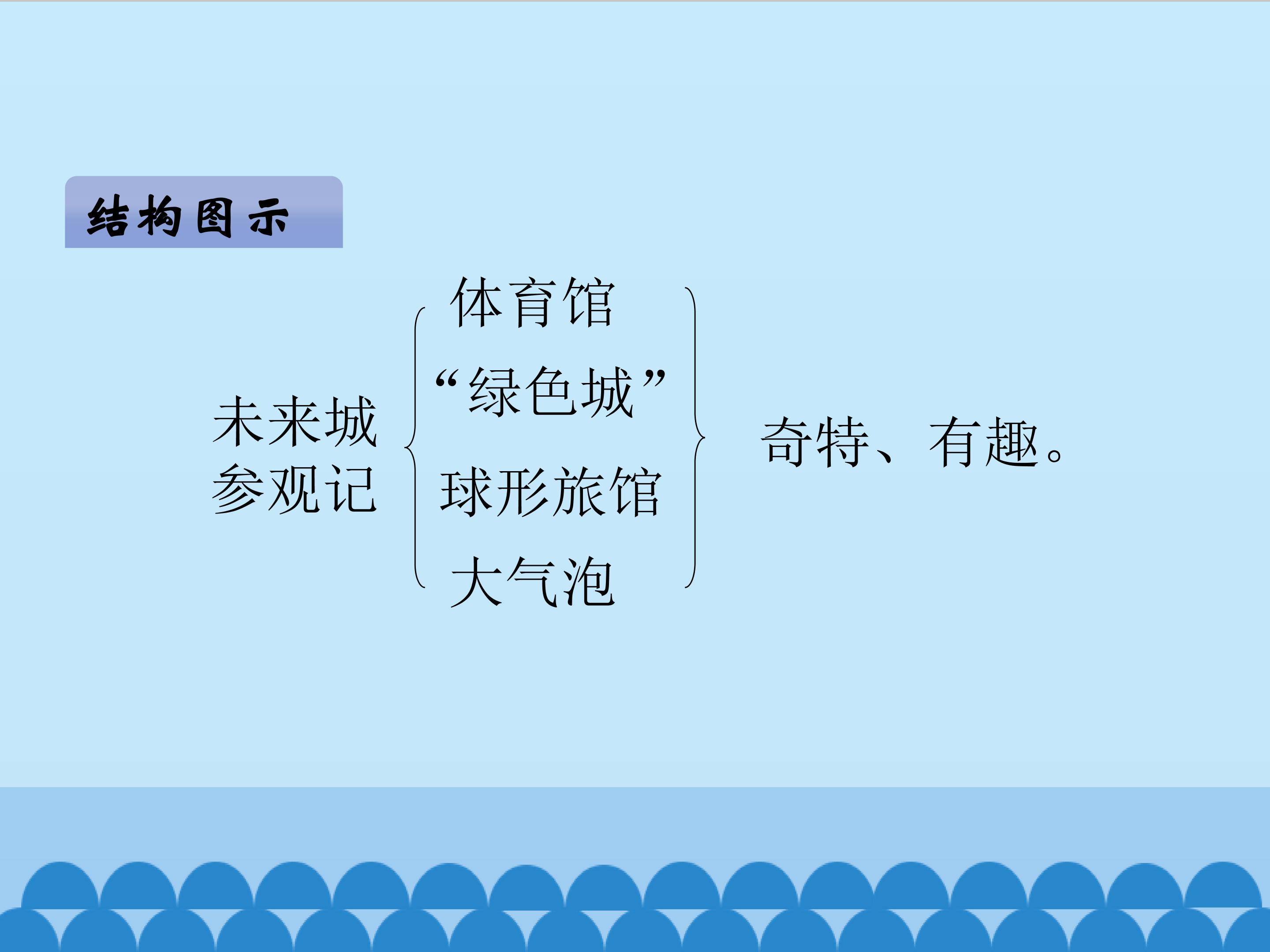 结构图示

未来城参观记

体育馆
“绿色城”
球形旅馆
大气泡

奇特、有趣。